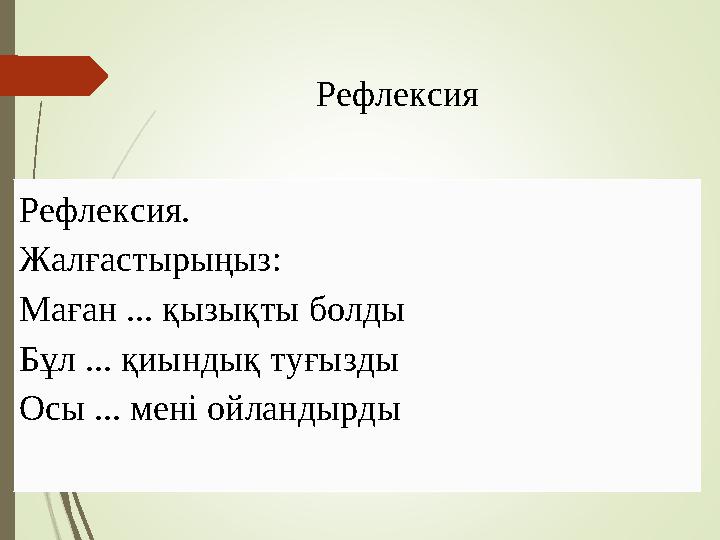 Рефлексия

Рефлексия.
Жалғастырыңыз:
Маған ... қызықты болды
Бұл ... қиындық туғызды
Осы ... мені ойландырды